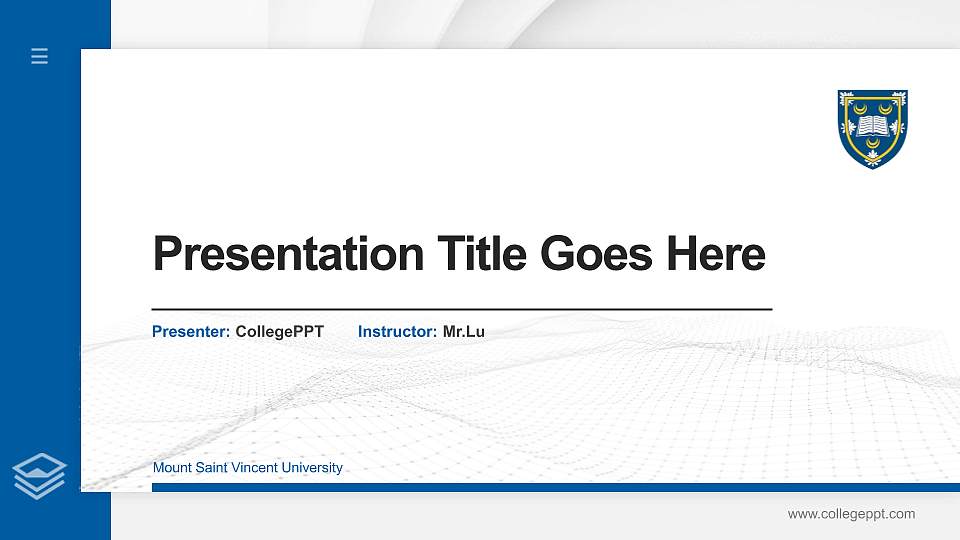 Presentation Title Goes Here

Presenter: CollegePPT Instructor: Mr.Lu

Mount Saint Vincent University

www.collegeppt.com